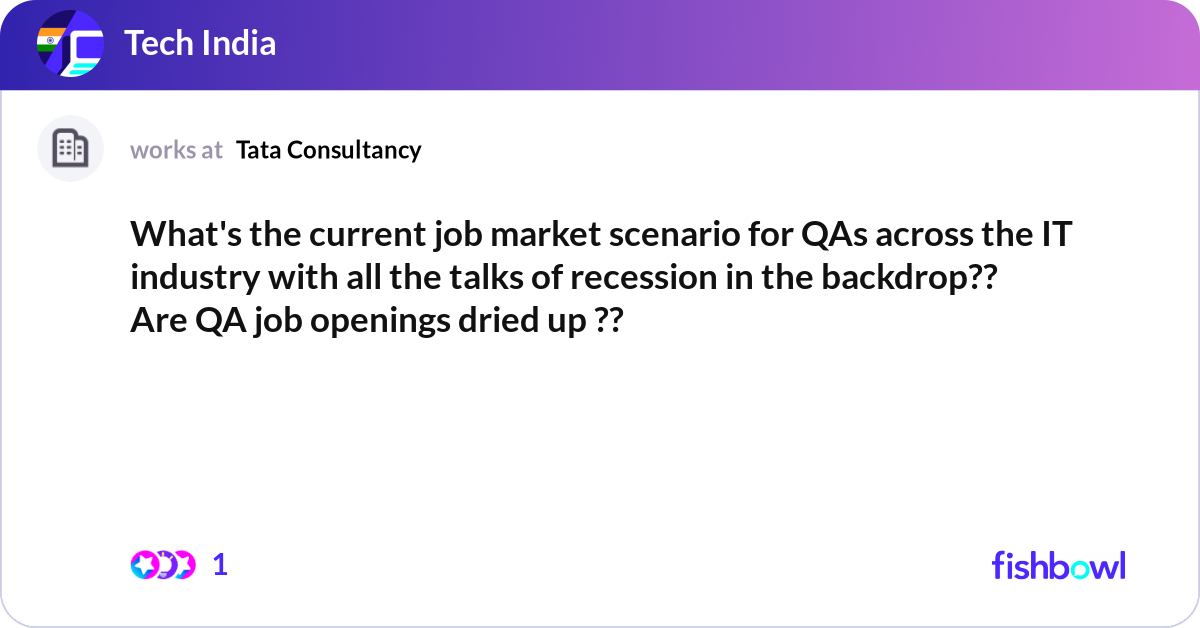 Tech India

works at Tata Consultancy

What's the current job market scenario for QAs across the IT industry with all the talks of recession in the backdrop??
Are QA job openings dried up ??

1

fishbowl